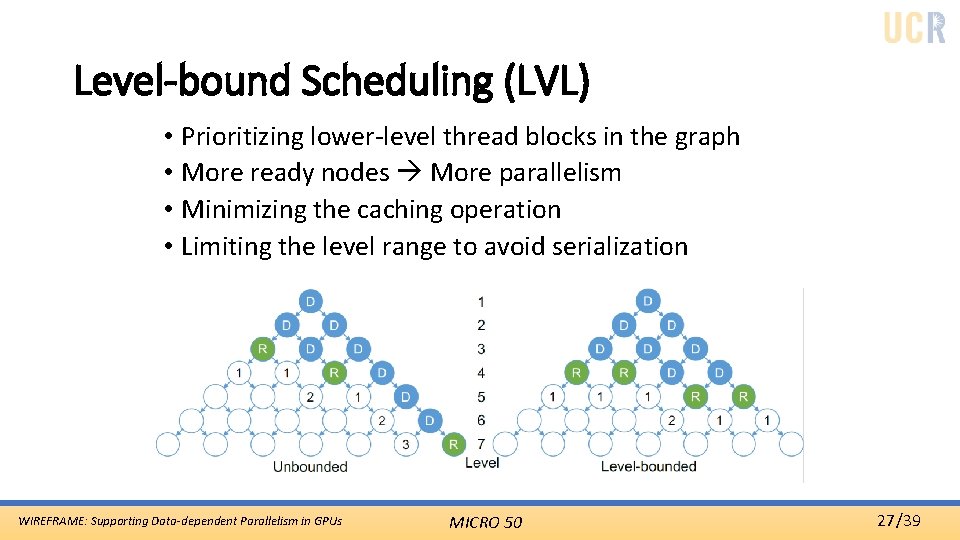 UCR

Level-bound Scheduling (LVL)

• Prioritizing lower-level thread blocks in the graph
• More ready nodes → More parallelism
• Minimizing the caching operation
• Limiting the level range to avoid serialization

D
D D
R D D
1 1 R D
2 1 D
2 D
3 R
Unbounded

1
2
3
4
5
6
7
Level

D
D D
D D D
R R D D
1 1 1 R R
2 1 1
Level-bounded

WIREFRAME: Supporting Data-dependent Parallelism in GPUs
MICRO 50
27/39